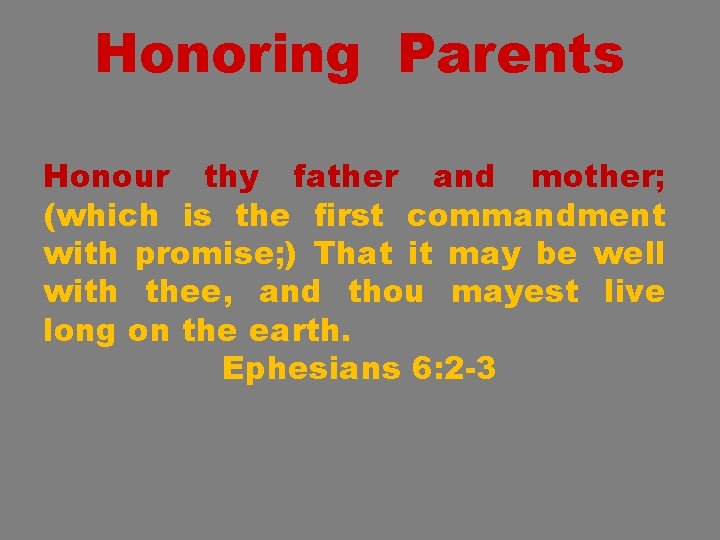 Honoring Parents

Honour thy father and mother; (which is the first commandment with promise;) That it may be well with thee, and thou mayest live long on the earth.

Ephesians 6:2-3